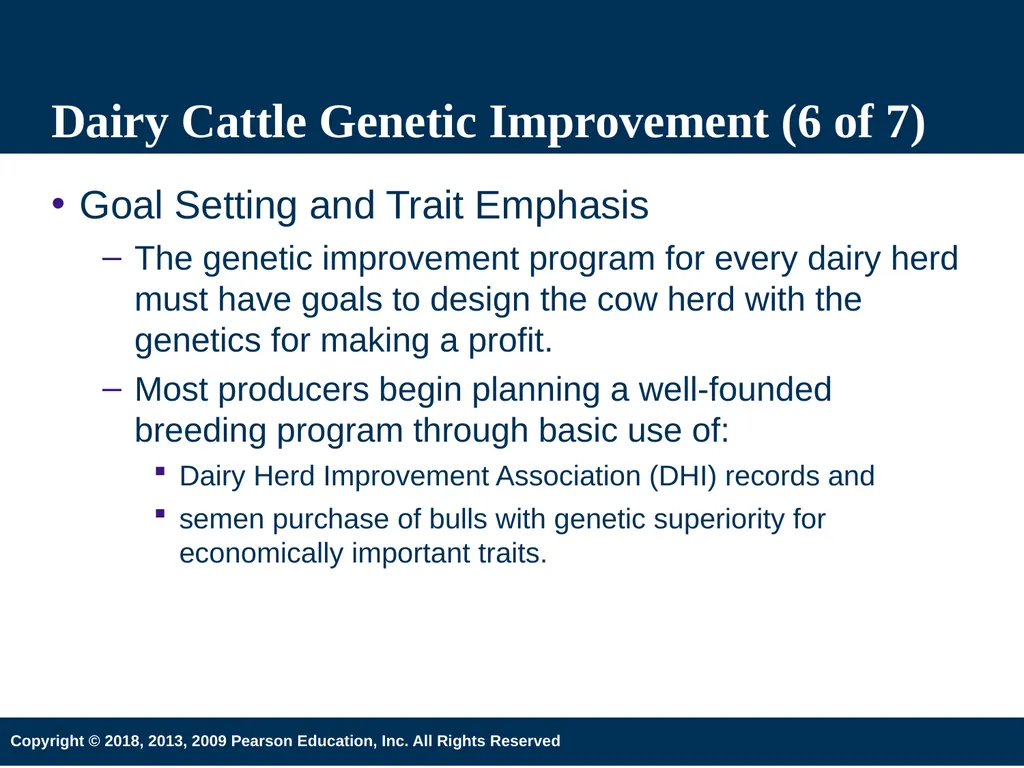 Dairy Cattle Genetic Improvement (6 of 7)

• Goal Setting and Trait Emphasis

– The genetic improvement program for every dairy herd must have goals to design the cow herd with the genetics for making a profit.

– Most producers begin planning a well-founded breeding program through basic use of:

▪ Dairy Herd Improvement Association (DHI) records and

▪ semen purchase of bulls with genetic superiority for economically important traits.

Copyright © 2018, 2013, 2009 Pearson Education, Inc. All Rights Reserved